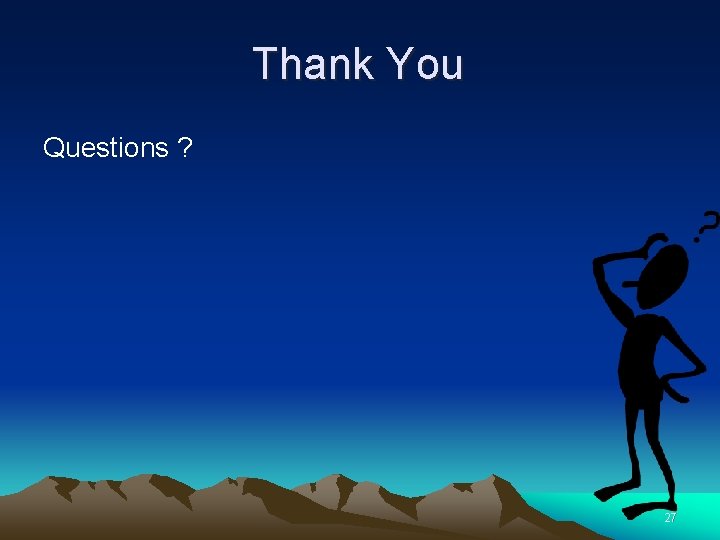 Thank You

Questions ?

?

27